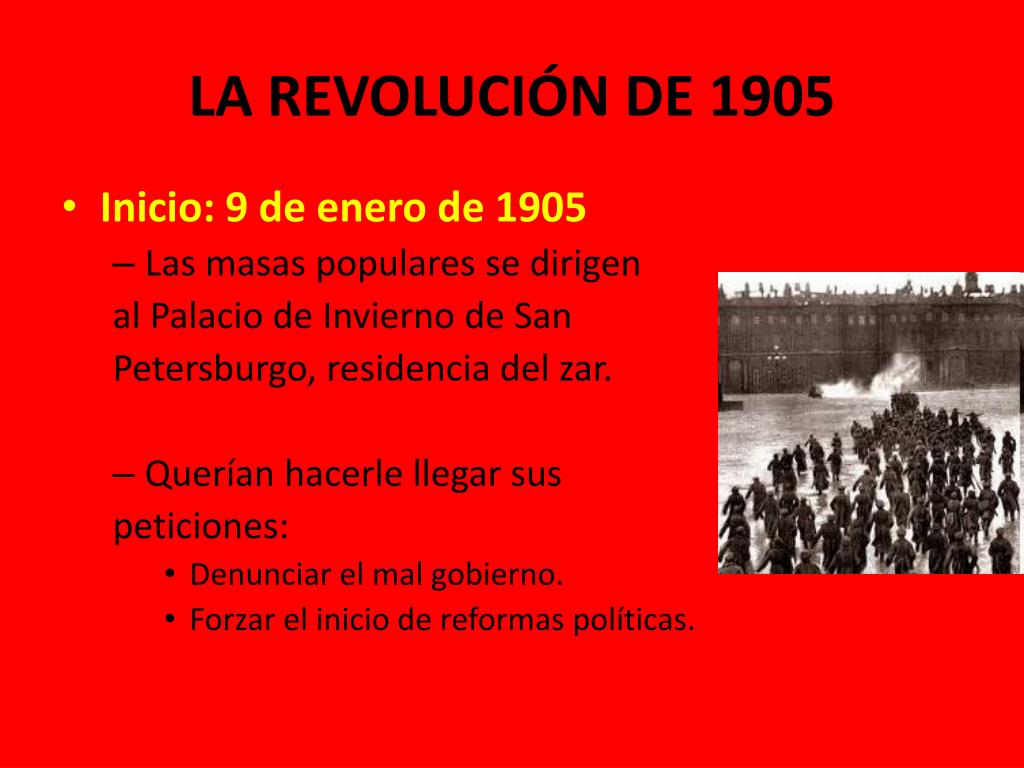 LA REVOLUCIÓN DE 1905

• Inicio: 9 de enero de 1905

– Las masas populares se dirigen al Palacio de Invierno de San Petersburgo, residencia del zar.

– Querían hacerle llegar sus peticiones:

• Denunciar el mal gobierno.
• Forzar el inicio de reformas políticas.